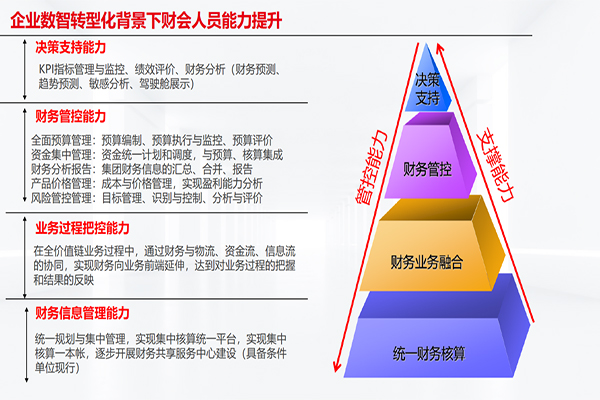 企业数智转型化背景下财会人员能力提升

决策支持能力

KPI指标管理与监控、绩效评价、财务分析（财务预测、趋势预测、敏感分析、驾驶舱展示）

财务管控能力

全面预算管理：预算编制、预算执行与监控、预算评价
资金集中管理：资金统一计划和调度，与预算、核算集成
财务分析报告：集团财务信息的汇总、合并、报告
产品价格管理：成本与价格管理，实现盈利能力分析
风险管控管理：目标管理、识别与控制、分析与评价

业务过程把控能力

在全价值链业务过程中，通过财务与物流、资金流、信息流的协同，实现财务向业务前端延伸，达到对业务过程的把握和结果的反映

财务信息管理能力

统一规划与集中管理，实现集中核算统一平台，实现集中核算一本帐，逐步开展财务共享服务中心建设（具备条件单位现行）

决策支持

财务管控

财务业务融合

统一财务核算

管控能力

支撑能力